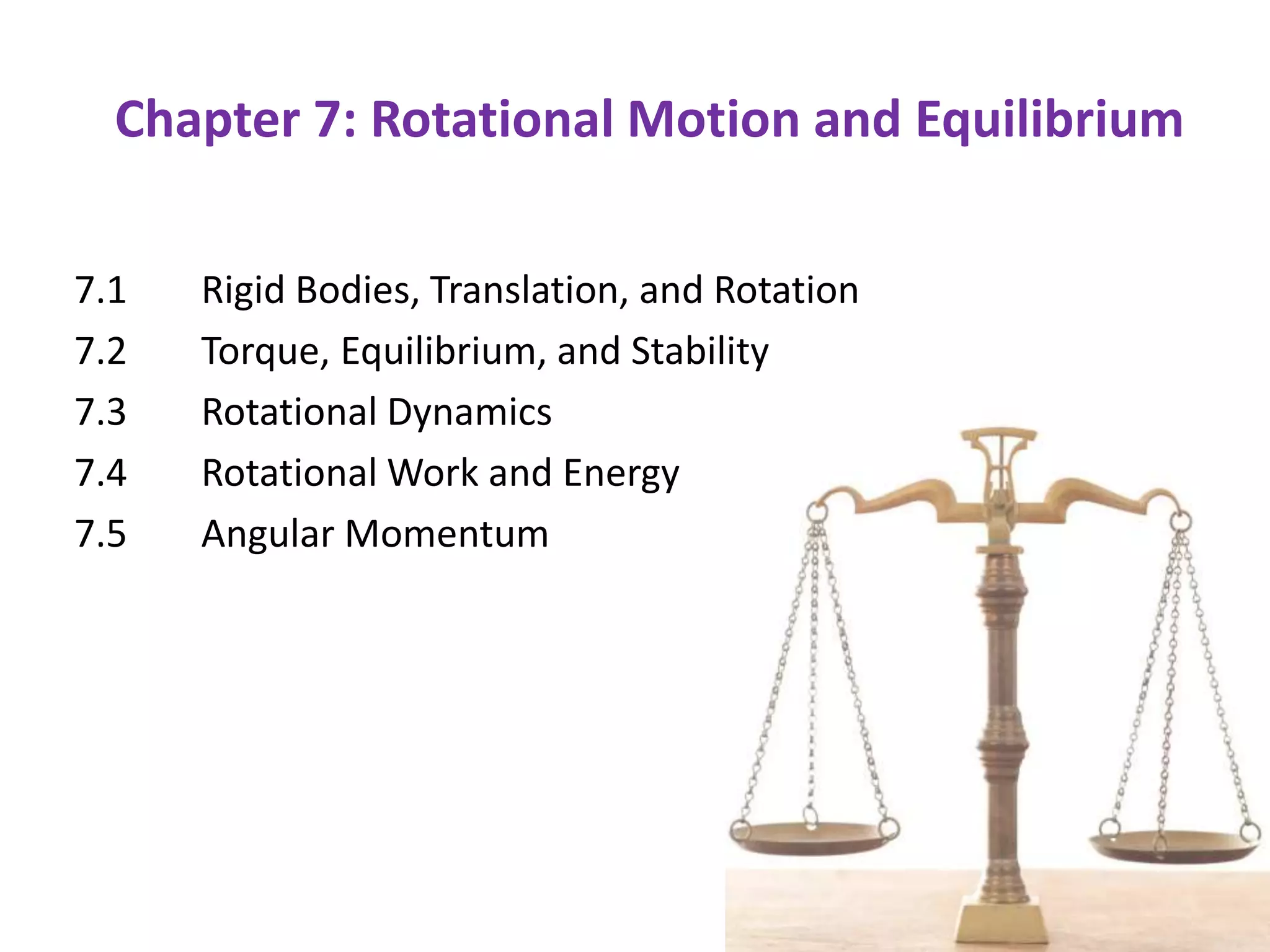 Chapter 7: Rotational Motion and Equilibrium

7.1 Rigid Bodies, Translation, and Rotation
7.2 Torque, Equilibrium, and Stability
7.3 Rotational Dynamics
7.4 Rotational Work and Energy
7.5 Angular Momentum